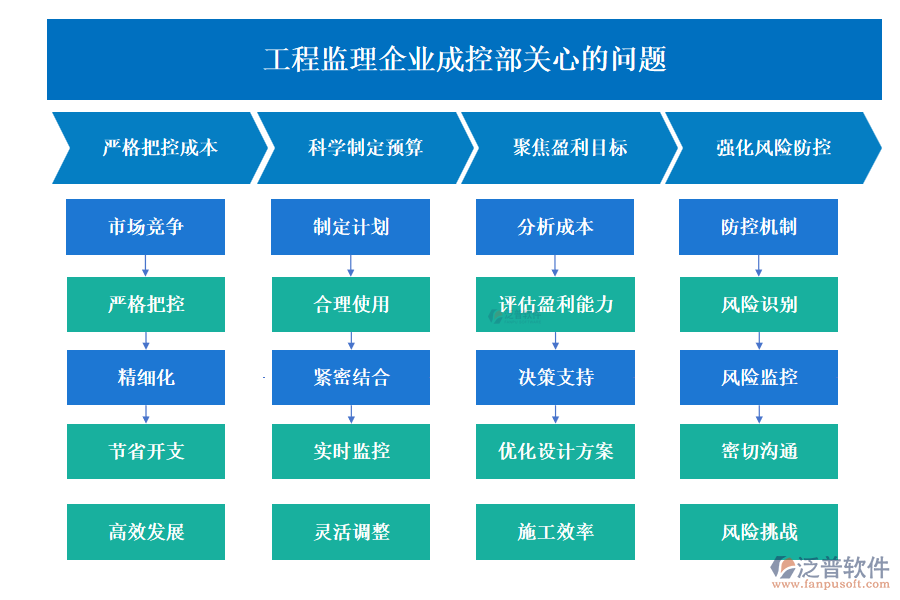 工程监理企业成控部关心的问题

严格把控成本

市场竞争

严格把控

精细化

节省开支

高效发展

科学制定预算

制定计划

合理使用

紧密结合

实时监控

灵活调整

聚焦盈利目标

分析成本

评估盈利能力

决策支持

优化设计方案

施工效率

强化风险防控

防控机制

风险识别

风险监控

密切沟通

风险挑战

泛普软件
www.fanpusoft.com